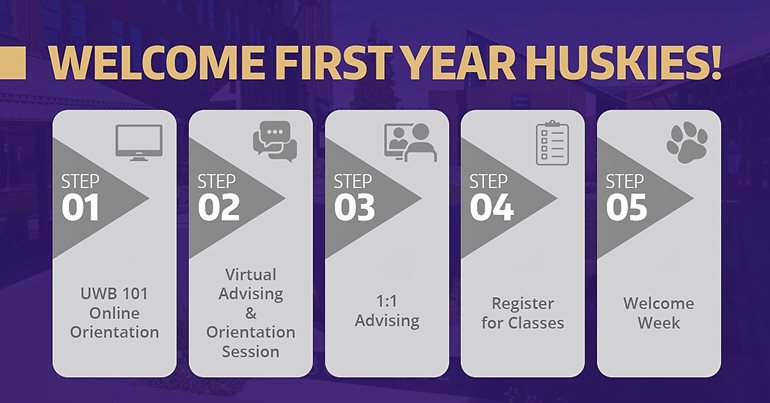 WELCOME FIRST YEAR HUSKIES!

STEP 01
UWB 101 Online Orientation

STEP 02
Virtual Advising & Orientation Session

STEP 03
1:1 Advising

STEP 04
Register for Classes

STEP 05
Welcome Week